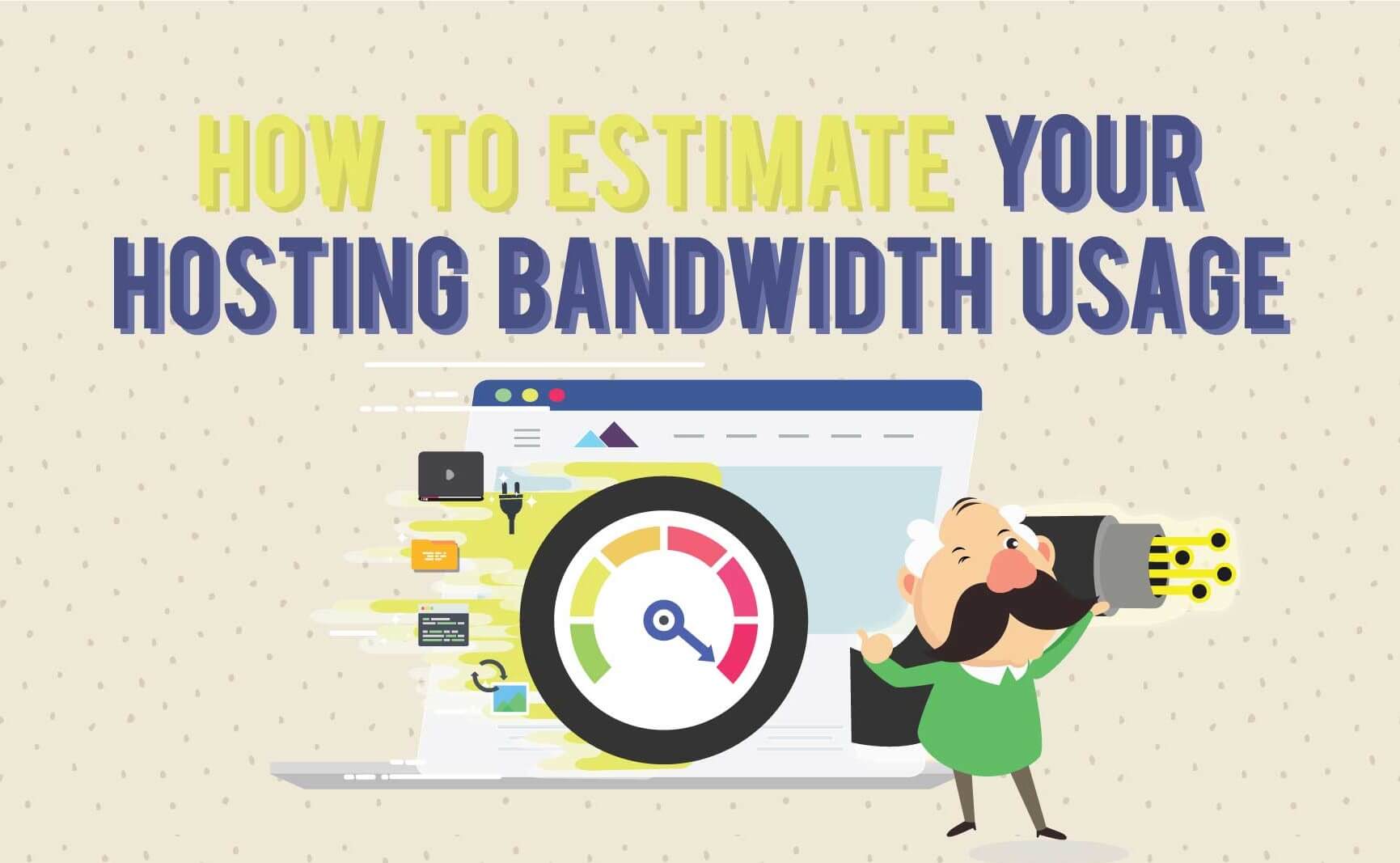 HOW TO ESTIMATE YOUR HOSTING BANDWIDTH USAGE